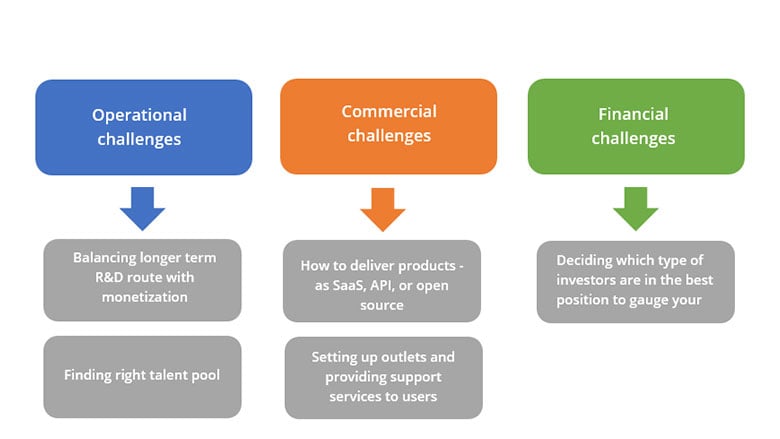 Operational challenges

Balancing longer term R&D route with monetization

Finding right talent pool

Commercial challenges

How to deliver products - as SaaS, API, or open source

Setting up outlets and providing support services to users

Financial challenges

Deciding which type of investors are in the best position to gauge your